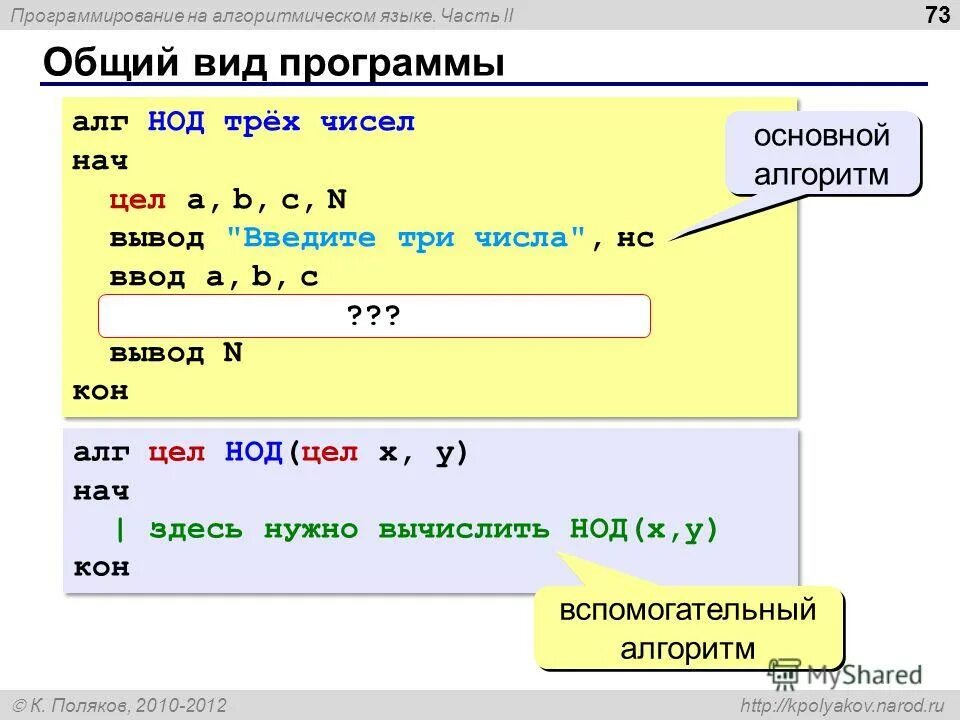 Программирование на алгоритмическом языке. Часть II

73

Общий вид программы

алг НОД трёх чисел
нач
  цел a, b, c, N
  вывод "Введите три числа", нс
  ввод a, b, c
  ???
  вывод N
кон

основной алгоритм

алг цел НОД(цел x, y)
нач
  | здесь нужно вычислить НОД(x,y)
кон

вспомогательный алгоритм

MyShared

© К. Поляков, 2010-2012

http://kpolyakov.narod.ru